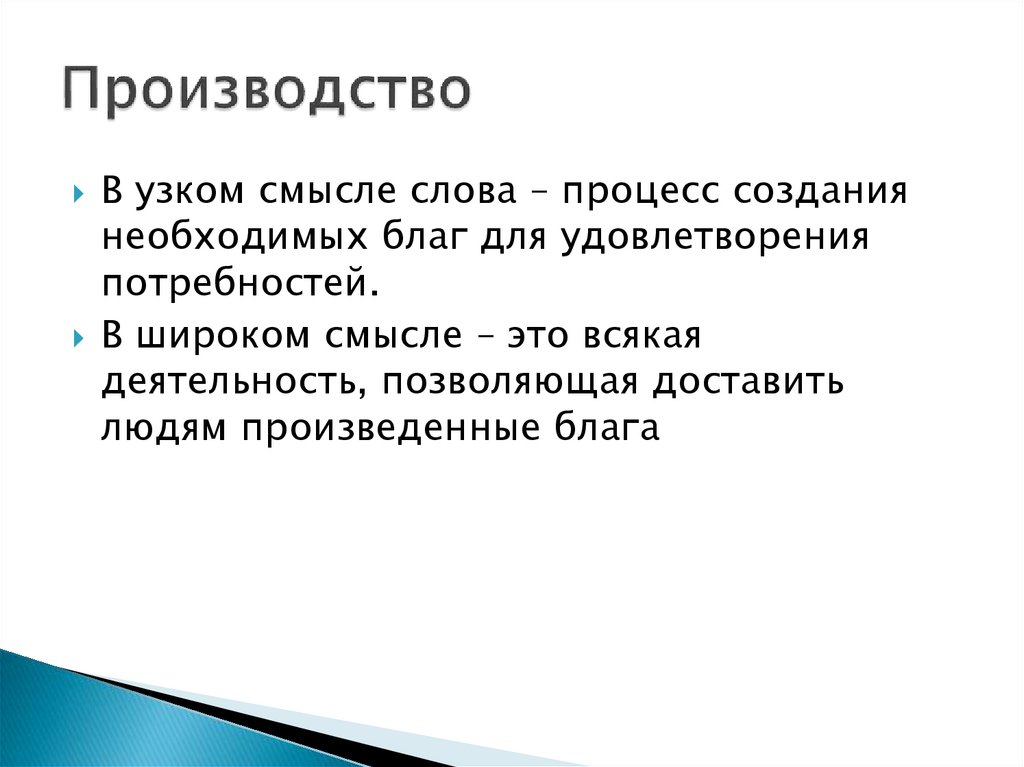 Производство

В узком смысле слова – процесс создания необходимых благ для удовлетворения потребностей.

В широком смысле – это всякая деятельность, позволяющая доставить людям произведенные блага